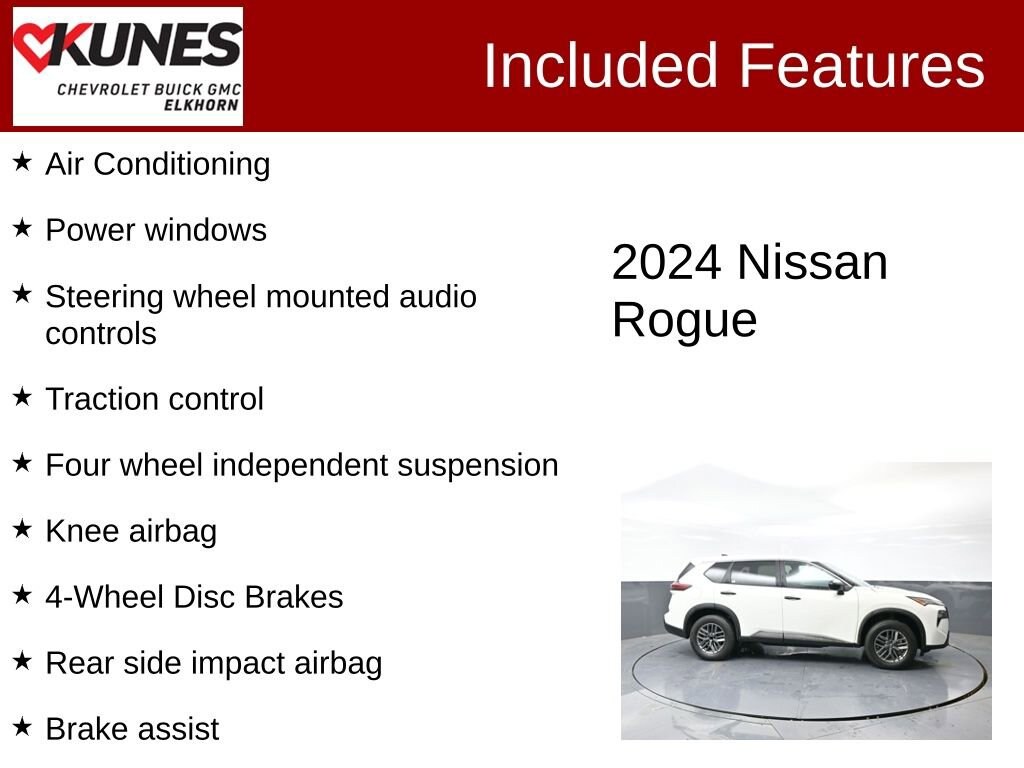 KUNES
CHEVROLET BUICK GMC
ELKHORN

Included Features

★ Air Conditioning

★ Power windows

★ Steering wheel mounted audio controls

★ Traction control

★ Four wheel independent suspension

★ Knee airbag

★ 4-Wheel Disc Brakes

★ Rear side impact airbag

★ Brake assist

2024 Nissan Rogue